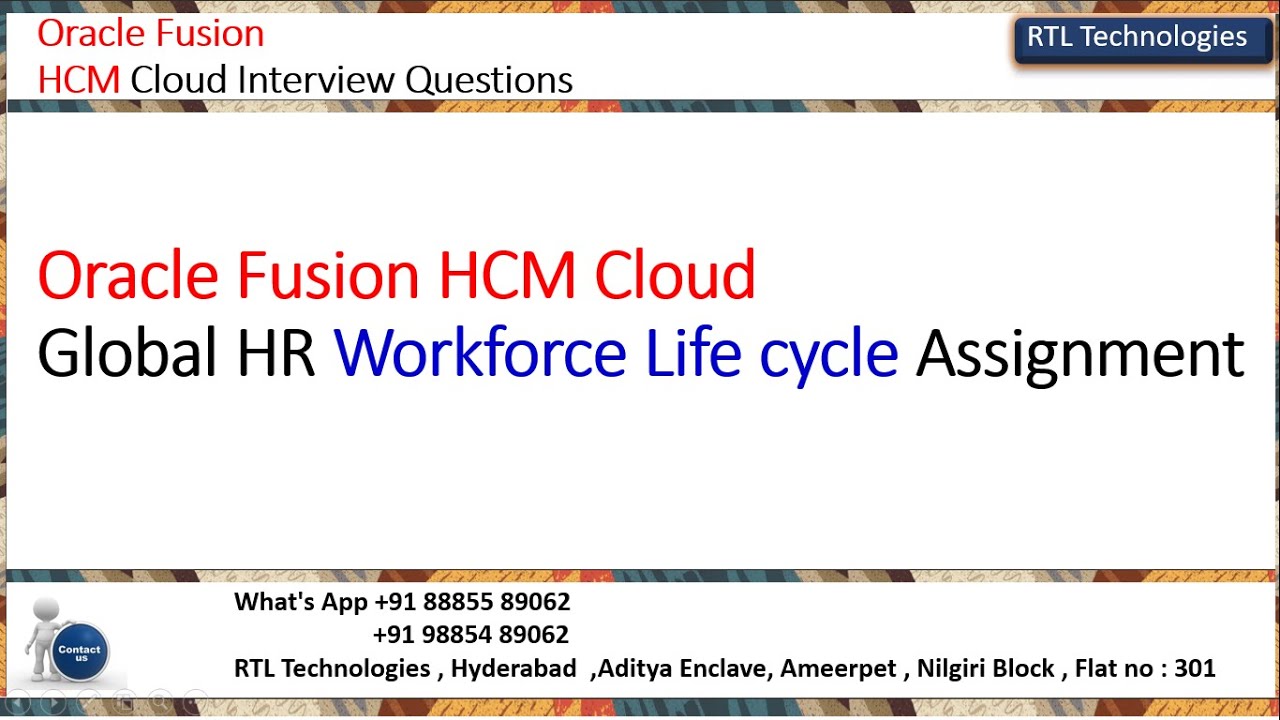 Oracle Fusion
HCM Cloud Interview Questions

RTL Technologies

Oracle Fusion HCM Cloud
Global HR Workforce Life cycle Assignment

Contact us

What's App +91 88855 89062
+91 98854 89062
RTL Technologies , Hyderabad ,Aditya Enclave, Ameerpet , Nilgiri Block , Flat no : 301